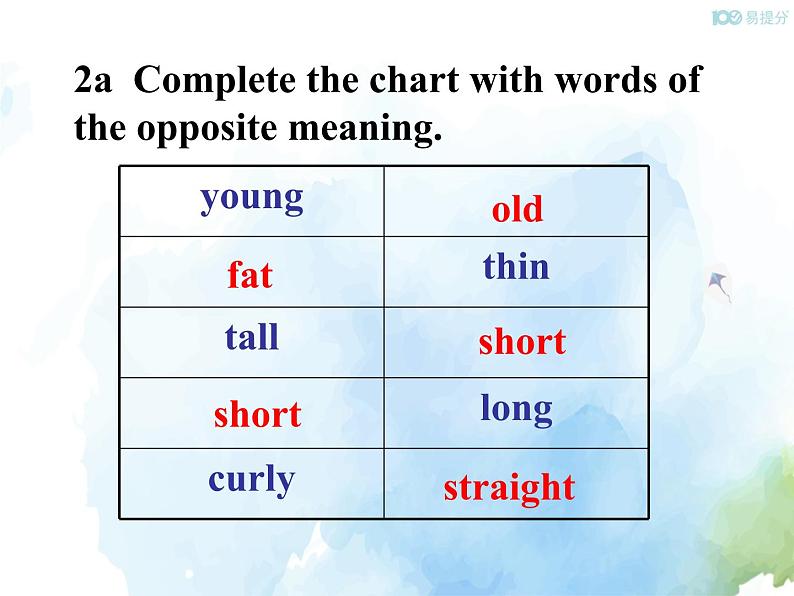 100 易提分

2a Complete the chart with words of the opposite meaning.

| young | old |
|---|---|
| fat | thin |
| tall | short |
| short | long |
| curly | straight |